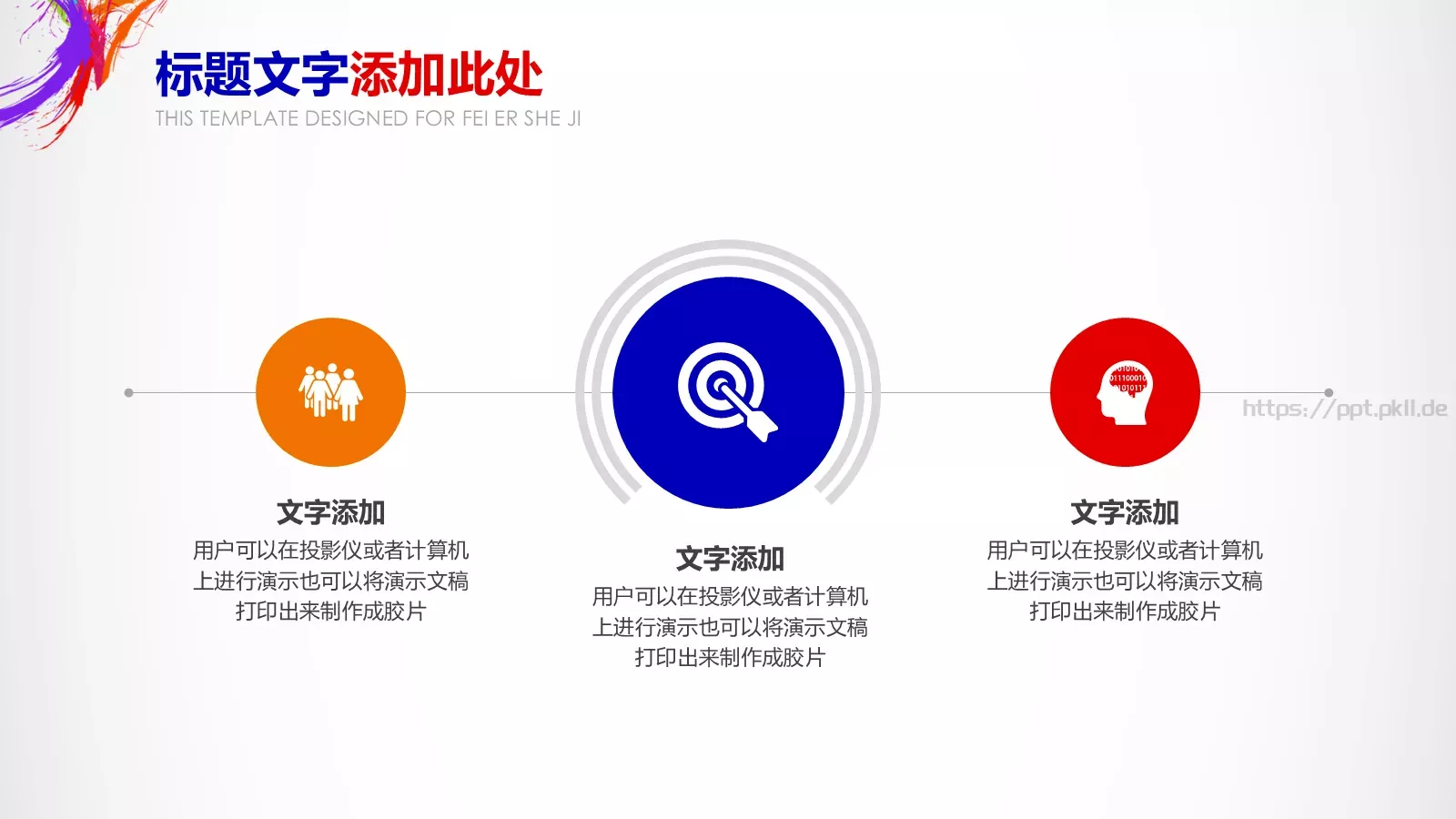 标题文字添加此处
THIS TEMPLATE DESIGNED FOR FEI ER SHE JI

https://ppt.pkll.de

文字添加
用户可以在投影仪或者计算机上进行演示也可以将演示文稿打印出来制作成胶片

文字添加
用户可以在投影仪或者计算机上进行演示也可以将演示文稿打印出来制作成胶片

文字添加
用户可以在投影仪或者计算机上进行演示也可以将演示文稿打印出来制作成胶片